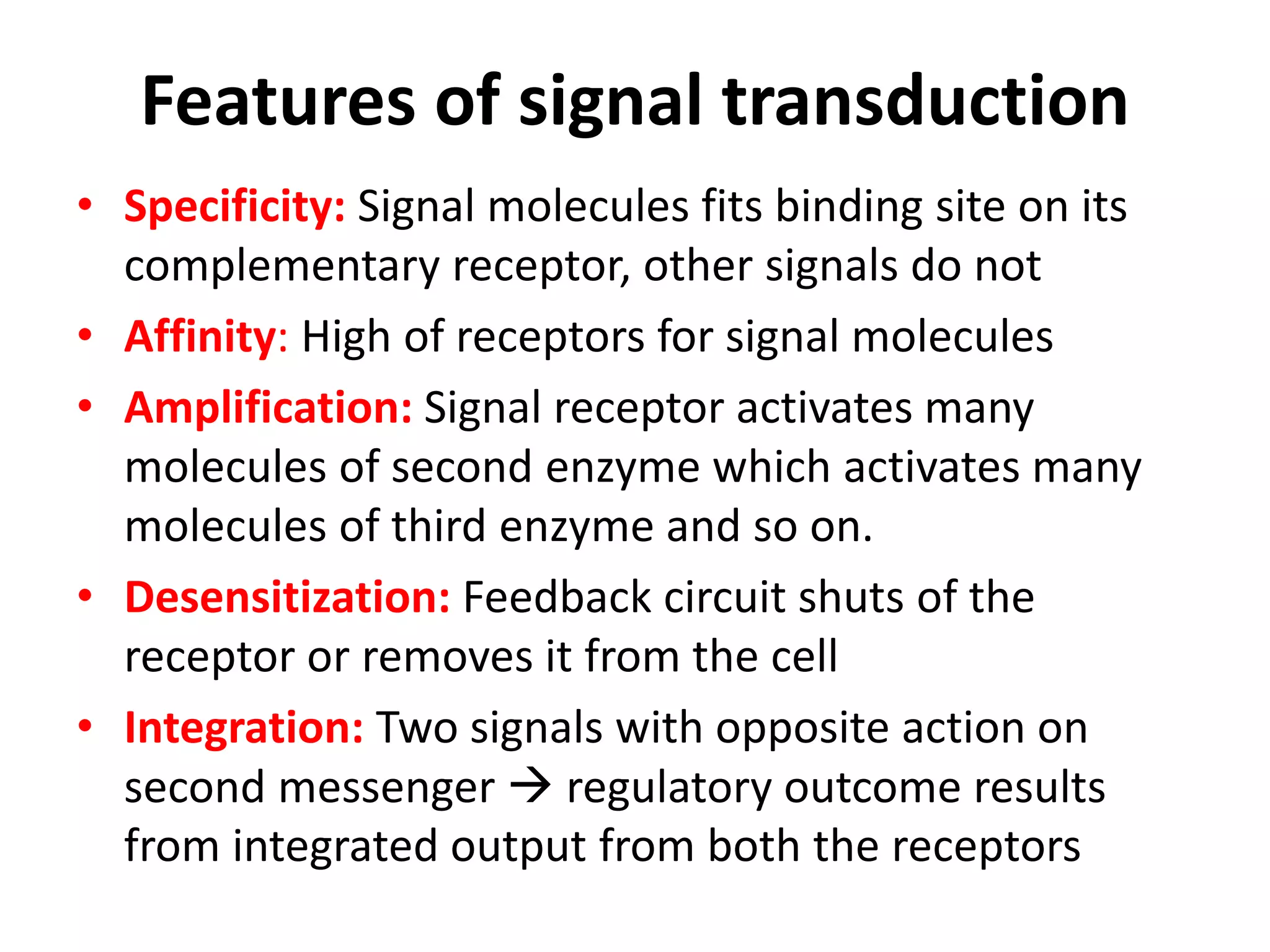 Features of signal transduction

• Specificity: Signal molecules fits binding site on its complementary receptor, other signals do not

• Affinity: High of receptors for signal molecules

• Amplification: Signal receptor activates many molecules of second enzyme which activates many molecules of third enzyme and so on.

• Desensitization: Feedback circuit shuts of the receptor or removes it from the cell

• Integration: Two signals with opposite action on second messenger → regulatory outcome results from integrated output from both the receptors